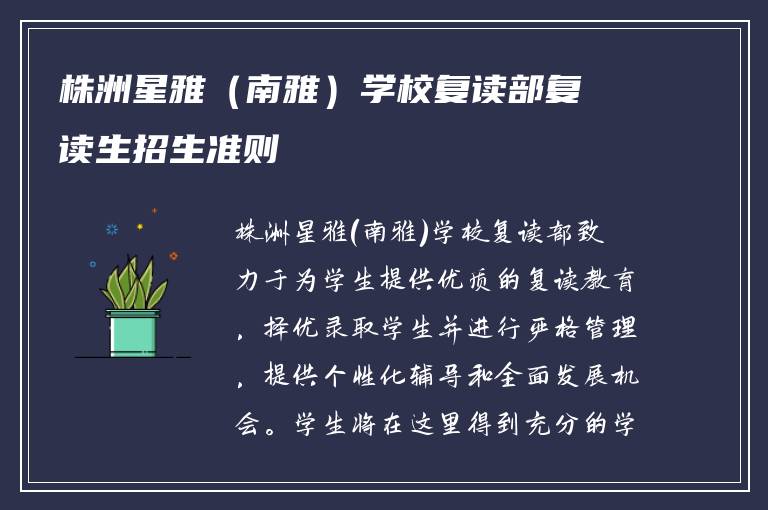 株洲星雅（南雅）学校复读部复读生招生准则

株洲星雅(南雅)学校复读部致力于为学生提供优质的复读教育，择优录取学生并进行严格管理，提供个性化辅导和全面发展机会。学生将在这里得到充分的学